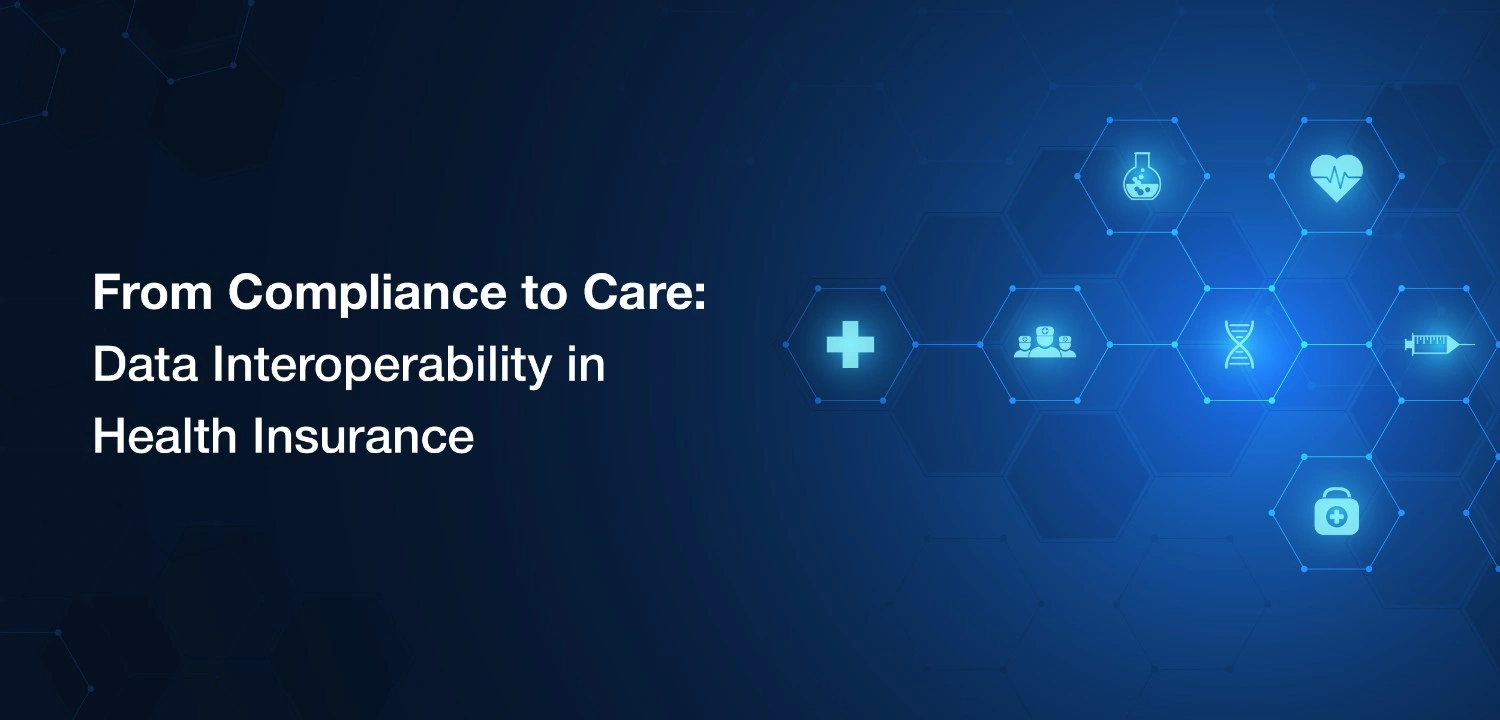 From Compliance to Care:
Data Interoperability in Health Insurance